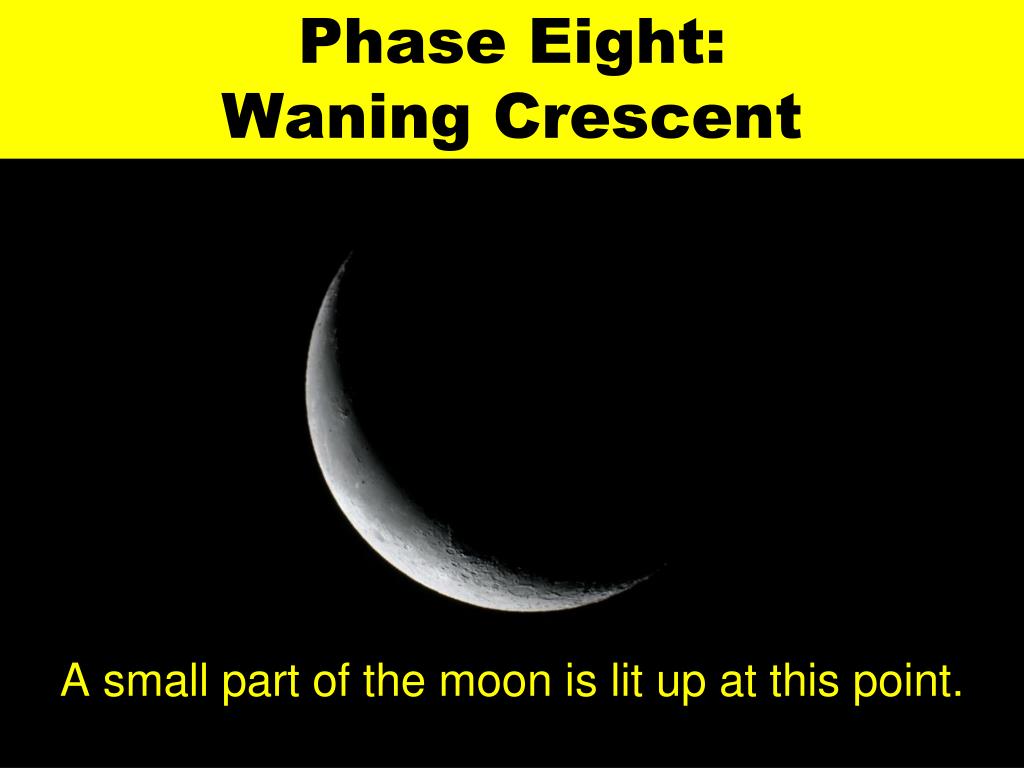 Phase Eight:
Waning Crescent

A small part of the moon is lit up at this point.